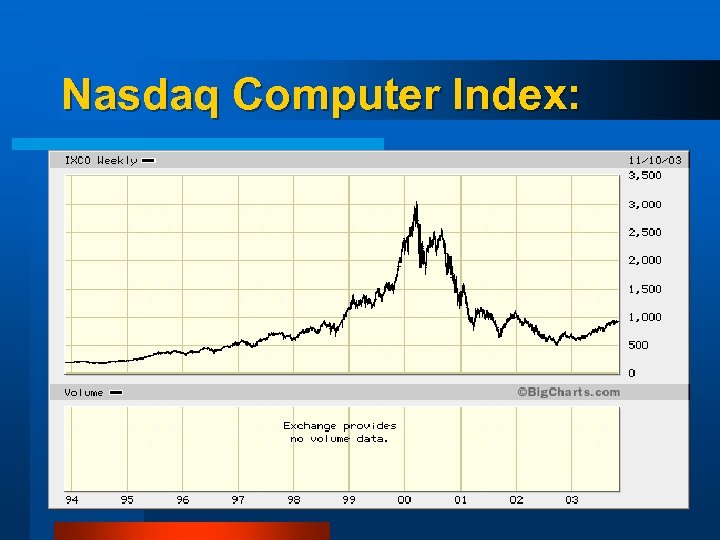 Nasdaq Computer Index:

IXCO Weekly

11/10/03

3,500
3,000
2,500
2,000
1,500
1,000
500
0

Volume

©BigCharts.com

Exchange provides no volume data.

94 95 96 97 98 99 00 01 02 03